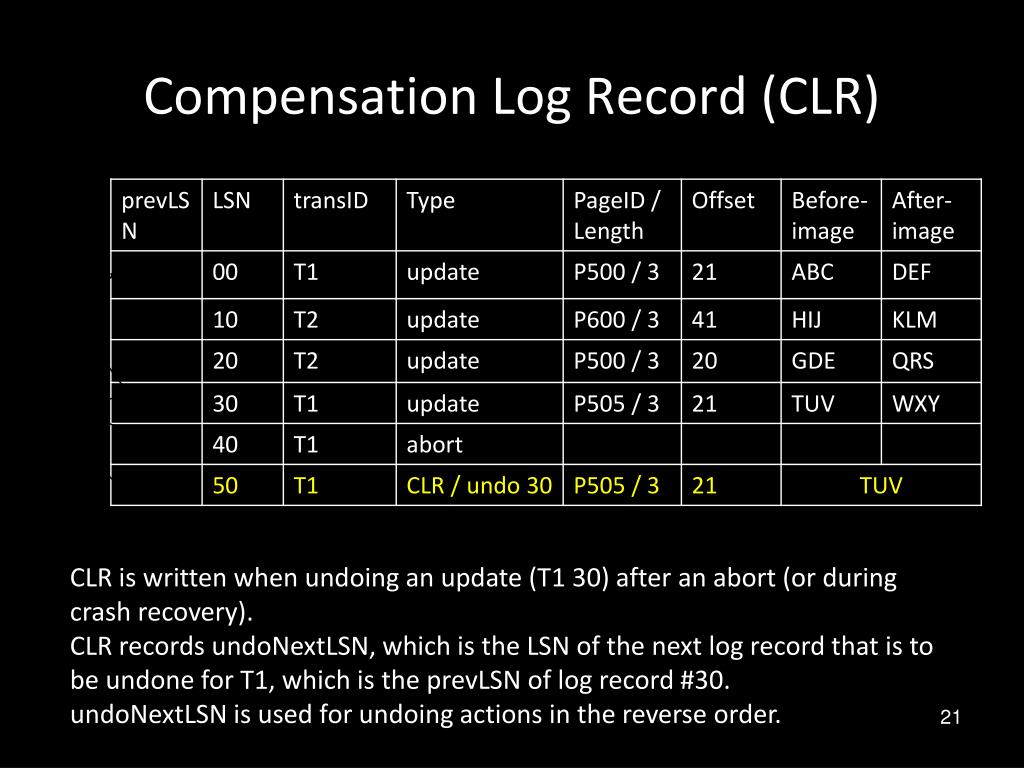 Compensation Log Record (CLR)

| prevLSN | LSN | transID | Type | PageID / Length | Offset | Before-image | After-image |
|---|---|---|---|---|---|---|---|
| | 00 | T1 | update | P500 / 3 | 21 | ABC | DEF |
| | 10 | T2 | update | P600 / 3 | 41 | HIJ | KLM |
| | 20 | T2 | update | P500 / 3 | 20 | GDE | QRS |
| | 30 | T1 | update | P505 / 3 | 21 | TUV | WXY |
| | 40 | T1 | abort | | | | |
| | 50 | T1 | CLR / undo 30 | P505 / 3 | 21 | TUV | |

CLR is written when undoing an update (T1 30) after an abort (or during crash recovery).
CLR records undoNextLSN, which is the LSN of the next log record that is to be undone for T1, which is the prevLSN of log record #30.
undoNextLSN is used for undoing actions in the reverse order.

21